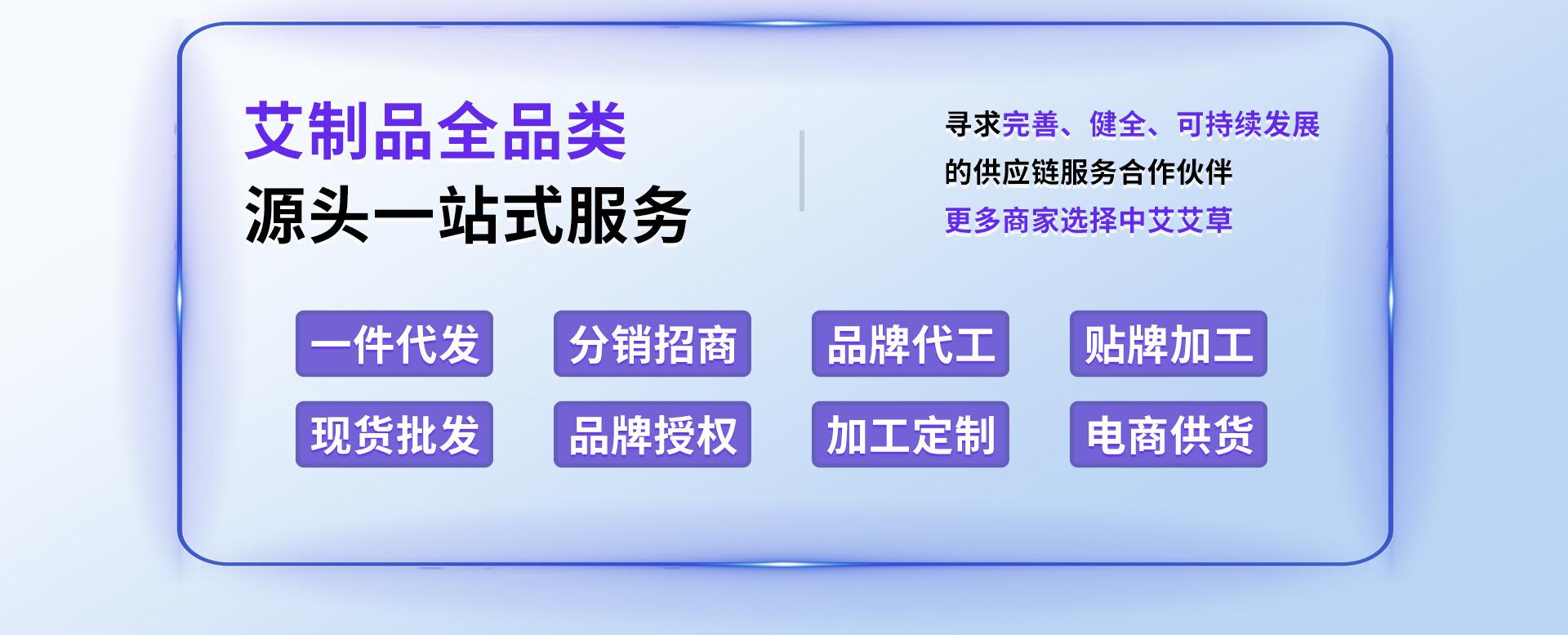 艾制品全品类
源头一站式服务

寻求完善、健全、可持续发展
的供应链服务合作伙伴
更多商家选择中艾艾草

一件代发
分销招商
品牌代工
贴牌加工
现货批发
品牌授权
加工定制
电商供货